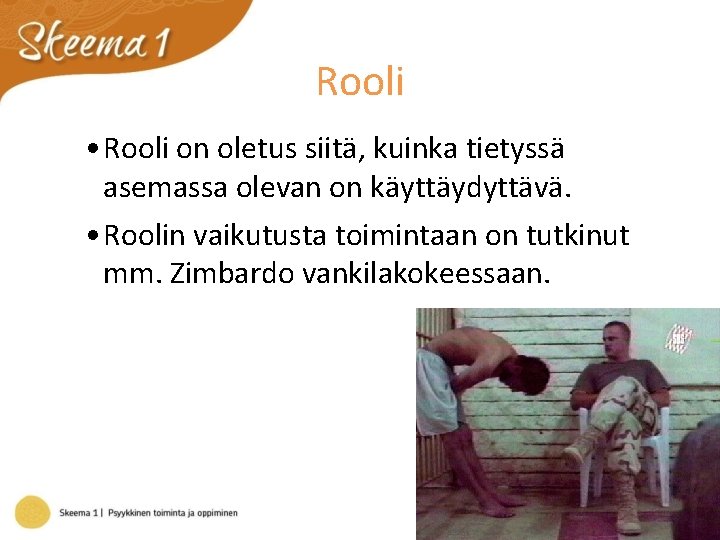 Skeema 1

Rooli

• Rooli on oletus siitä, kuinka tietyssä asemassa olevan on käyttäydyttävä.

• Roolin vaikutusta toimintaan on tutkinut mm. Zimbardo vankilakokeessaan.

Skeema 1 | Psyykkinen toiminta ja oppiminen